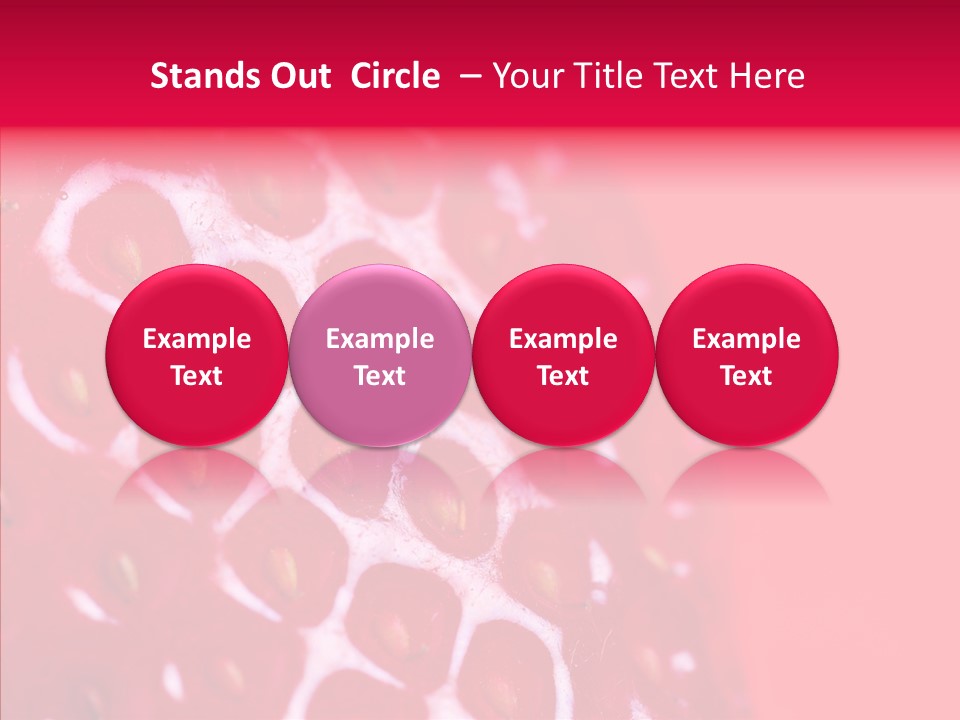 Stands Out Circle – Your Title Text Here

Example Text

Example Text

Example Text

Example Text